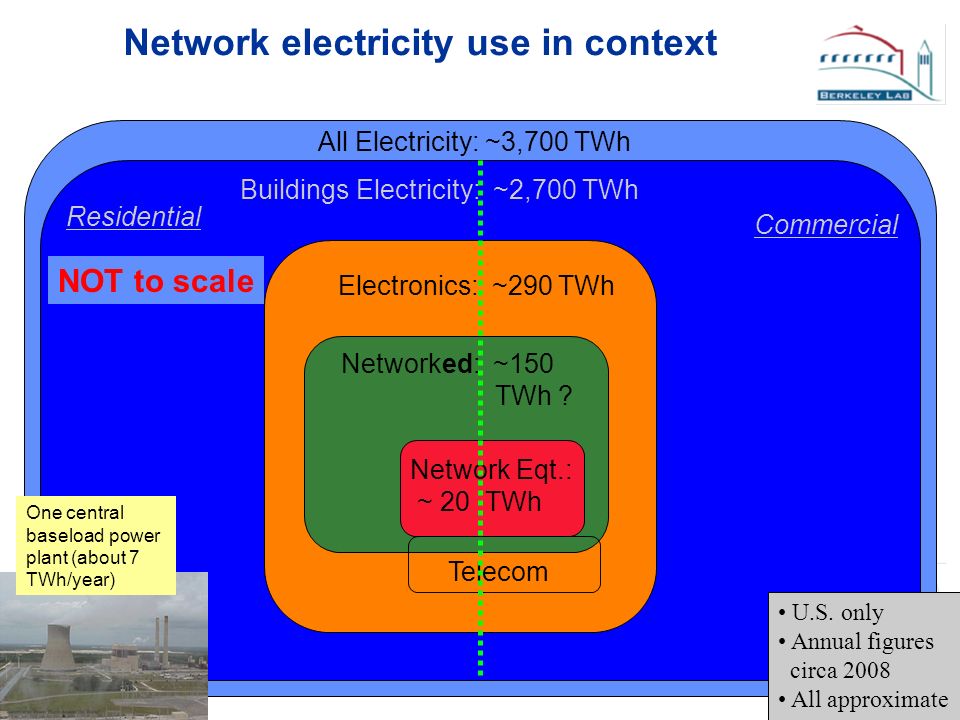 Network electricity use in context

BERKELEY LAB

All Electricity: ~3,700 TWh

Buildings Electricity: ~2,700 TWh

Residential

Commercial

NOT to scale

Electronics: ~290 TWh

Networked: ~150 TWh ?

Network Eqt.: ~ 20 TWh

Telecom

One central baseload power plant (about 7 TWh/year)

• U.S. only
• Annual figures circa 2008
• All approximate